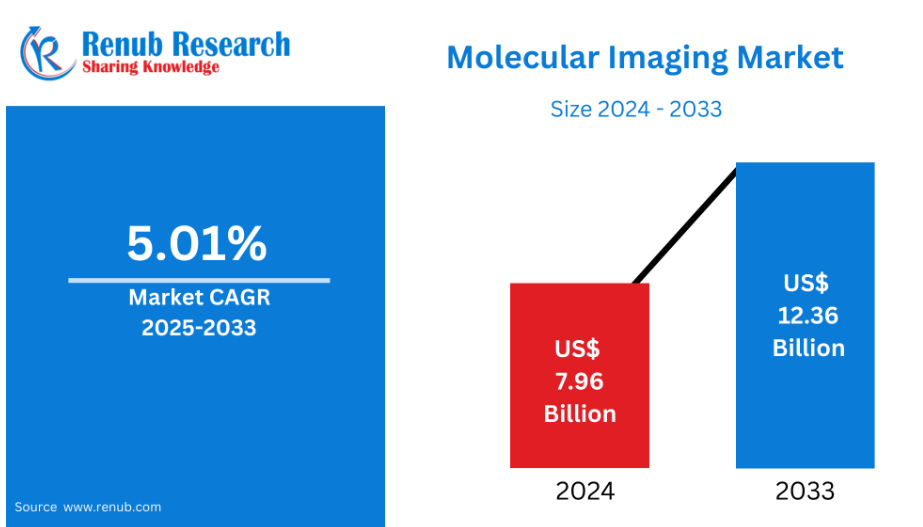 Renub Research
Sharing Knowledge

Molecular Imaging Market

Size 2024 - 2033

5.01%

Market CAGR
2025-2033

US$
7.96
Billion

US$
12.36
Billion

2024

2033

Source www.renub.com